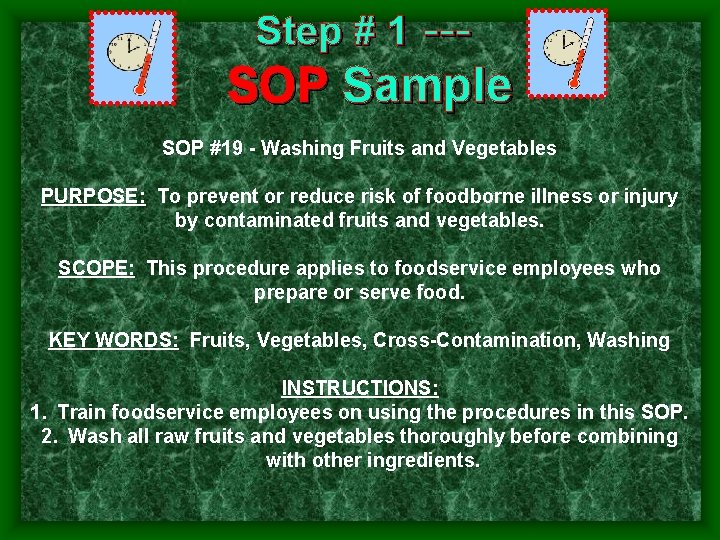 Step # 1 ---
SOP Sample

SOP #19 - Washing Fruits and Vegetables

PURPOSE: To prevent or reduce risk of foodborne illness or injury by contaminated fruits and vegetables.

SCOPE: This procedure applies to foodservice employees who prepare or serve food.

KEY WORDS: Fruits, Vegetables, Cross-Contamination, Washing

INSTRUCTIONS:
1. Train foodservice employees on using the procedures in this SOP.
2. Wash all raw fruits and vegetables thoroughly before combining with other ingredients.